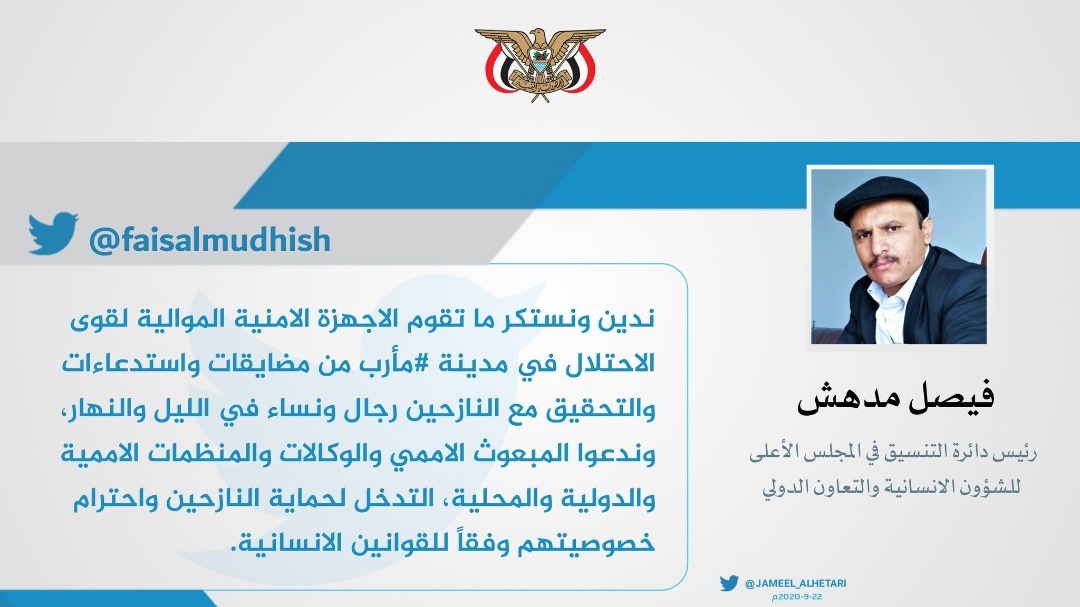 @faisalmudhish

ندين ونستكر ما تقوم الاجهزة الامنية الموالية لقوى الاحتلال في مدينة #مأرب من مضايقات واستدعاءات والتحقيق مع النازحين رجال ونساء في الليل والنهار، وندعوا المبعوث الاممي والوكالات والمنظمات الاممية والدولية والمحلية، التدخل لحماية النازحين واحترام خصوصيتهم وفقاً للقوانين الانسانية.

فيصل مدهش

رئيس دائرة التنسيق في المجلس الأعلى للشؤون الانسانية والتعاون الدولي

@JAMEEL_ALHETARI
2020-9-22م